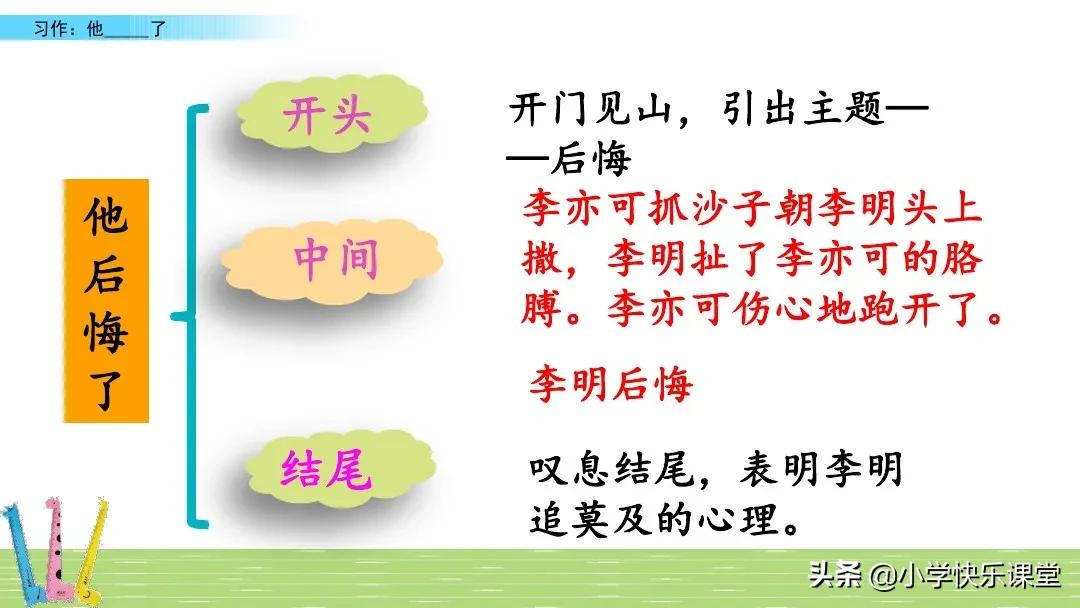 习作：他_____了

他后悔了

开头

开门见山，引出主题——后悔

中间

李亦可抓沙子朝李明头上撒，李明扯了李亦可的胳膊。李亦可伤心地跑开了。

李明后悔

结尾

叹息结尾，表明李明追莫及的心理。

头条 @小学快乐课堂